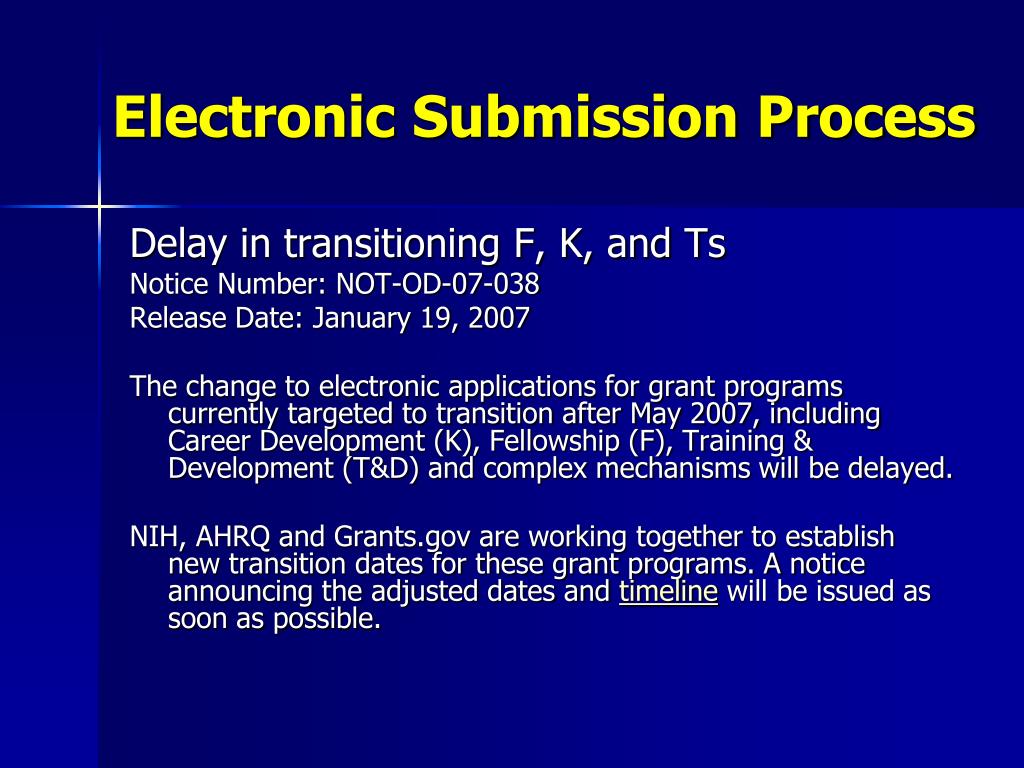 Electronic Submission Process

Delay in transitioning F, K, and Ts
Notice Number: NOT-OD-07-038
Release Date: January 19, 2007

The change to electronic applications for grant programs currently targeted to transition after May 2007, including Career Development (K), Fellowship (F), Training & Development (T&D) and complex mechanisms will be delayed.

NIH, AHRQ and Grants.gov are working together to establish new transition dates for these grant programs. A notice announcing the adjusted dates and timeline will be issued as soon as possible.